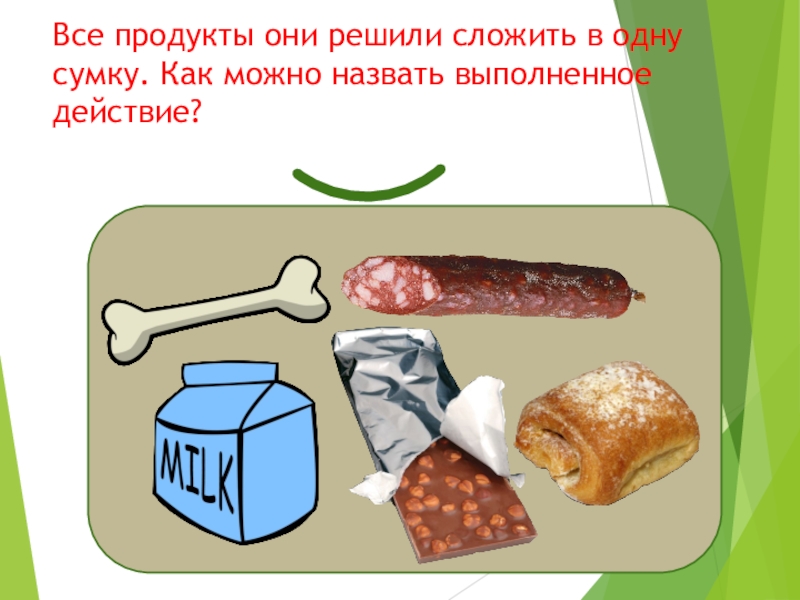 Все продукты они решили сложить в одну сумку. Как можно назвать выполненное действие?

MILK